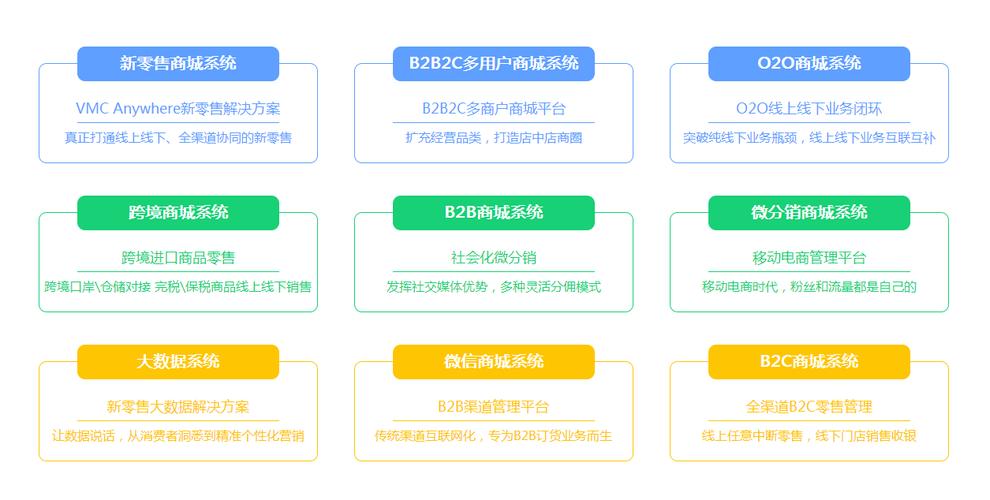 新零售商城系统

VMC Anywhere新零售解决方案

真正打通线上线下、全渠道协同的新零售

B2B2C多用户商城系统

B2B2C多商户商城平台

扩充经营品类，打造店中店商圈

O2O商城系统

O2O线上线下业务闭环

突破纯线下业务瓶颈，线上线下业务互联互补

跨境商城系统

跨境进口商品零售

跨境口岸\仓储对接 完税\保税商品线上线下销售

B2B商城系统

社会化微分销

发挥社交媒体优势，多种灵活分佣模式

微分销商城系统

移动电商管理平台

移动电商时代，粉丝和流量都是自己的

大数据系统

新零售大数据解决方案

让数据说话，从消费者洞悉到精准个性化营销

微信商城系统

B2B渠道管理平台

传统渠道互联网化，专为B2B订货业务而生

B2C商城系统

全渠道B2C零售管理

线上任意中断零售，线下门店销售收银